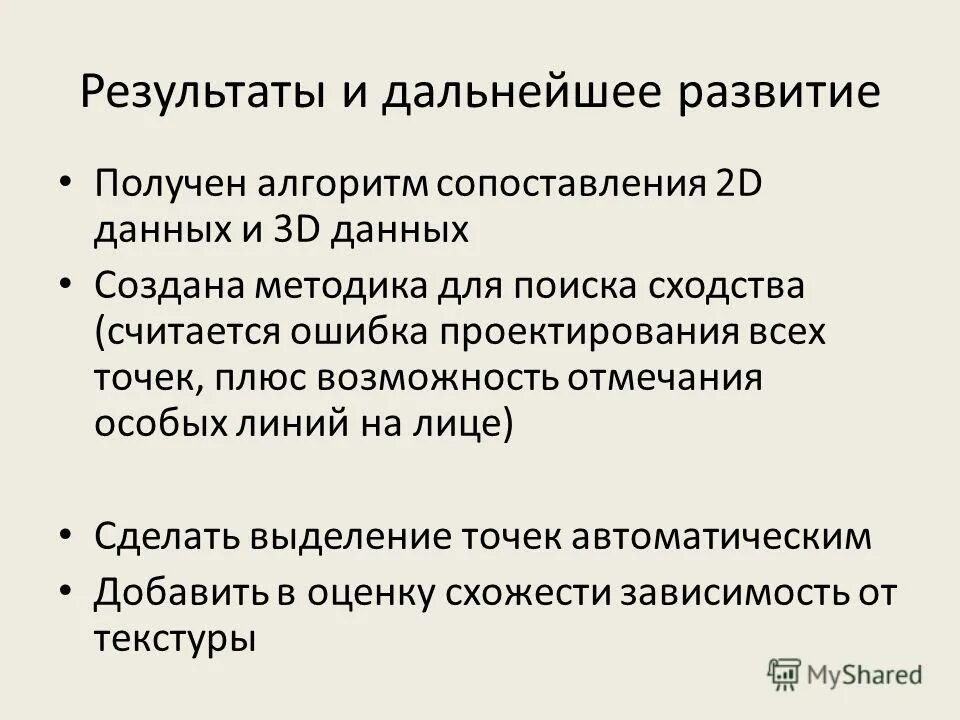 Результаты и дальнейшее развитие

• Получен алгоритм сопоставления 2D данных и 3D данных
• Создана методика для поиска сходства (считается ошибка проектирования всех точек, плюс возможность отмечания особых линий на лице)

• Сделать выделение точек автоматическим
• Добавить в оценку схожести зависимость от текстуры

MyShared